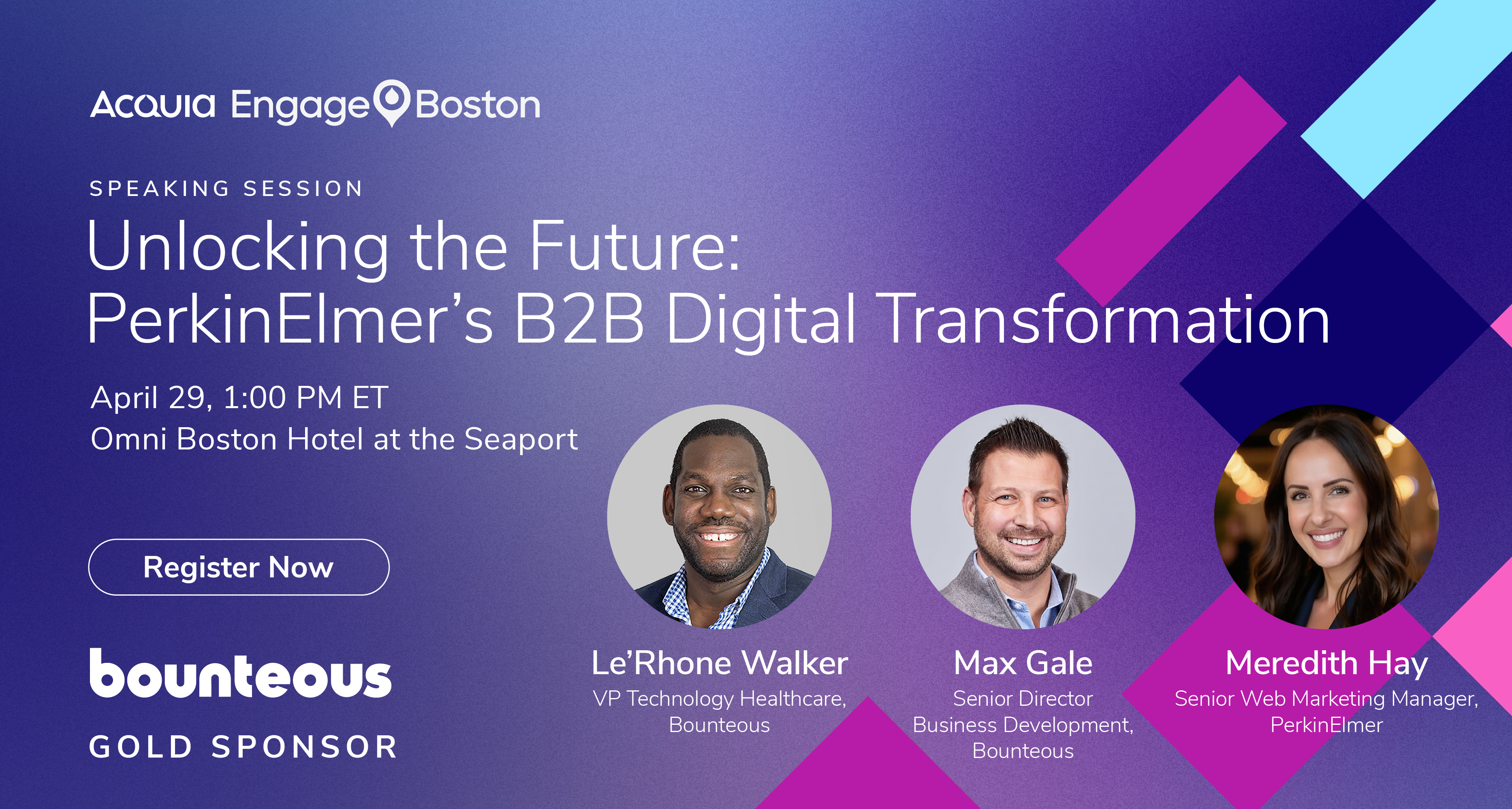 Acquia Engage Boston

SPEAKING SESSION

Unlocking the Future: PerkinElmer's B2B Digital Transformation

April 29, 1:00 PM ET
Omni Boston Hotel at the Seaport

Register Now

bounteous

GOLD SPONSOR

Le'Rhone Walker
VP Technology Healthcare, Bounteous

Max Gale
Senior Director Business Development, Bounteous

Meredith Hay
Senior Web Marketing Manager, PerkinElmer